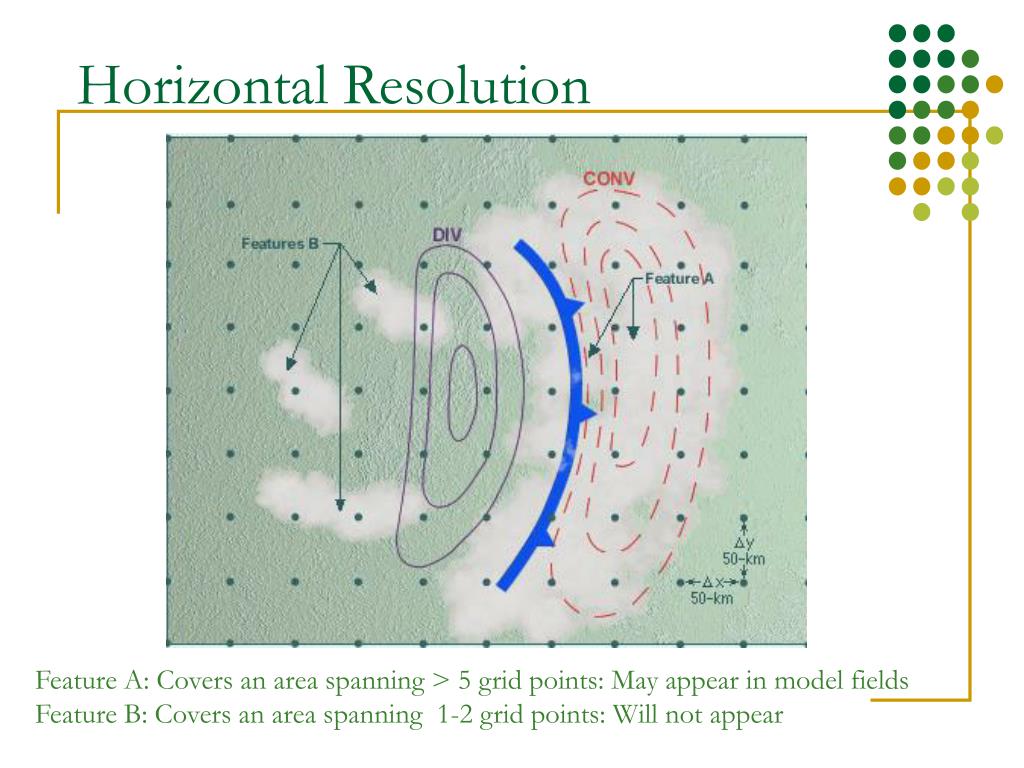 Horizontal Resolution

CONV

DIV

Features B

Feature A

$\Delta y$
50-km

$\Delta x$
50-km

Feature A: Covers an area spanning > 5 grid points: May appear in model fields
Feature B: Covers an area spanning 1-2 grid points: Will not appear